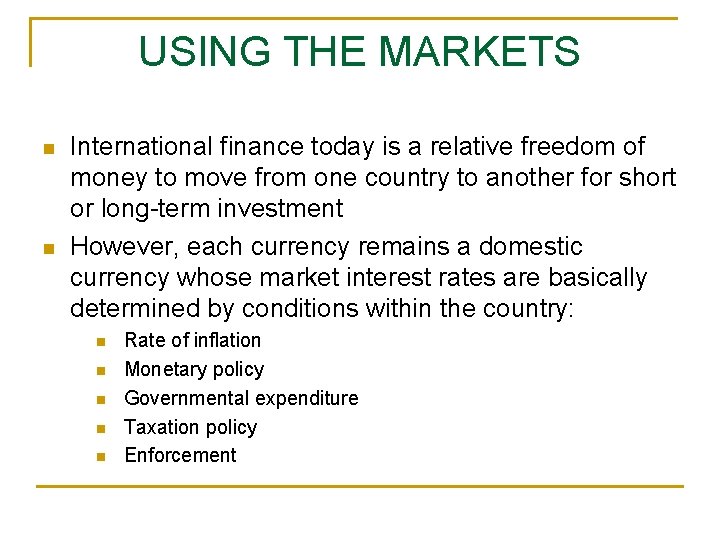 USING THE MARKETS

- International finance today is a relative freedom of money to move from one country to another for short or long-term investment
- However, each currency remains a domestic currency whose market interest rates are basically determined by conditions within the country:
  - Rate of inflation
  - Monetary policy
  - Governmental expenditure
  - Taxation policy
  - Enforcement